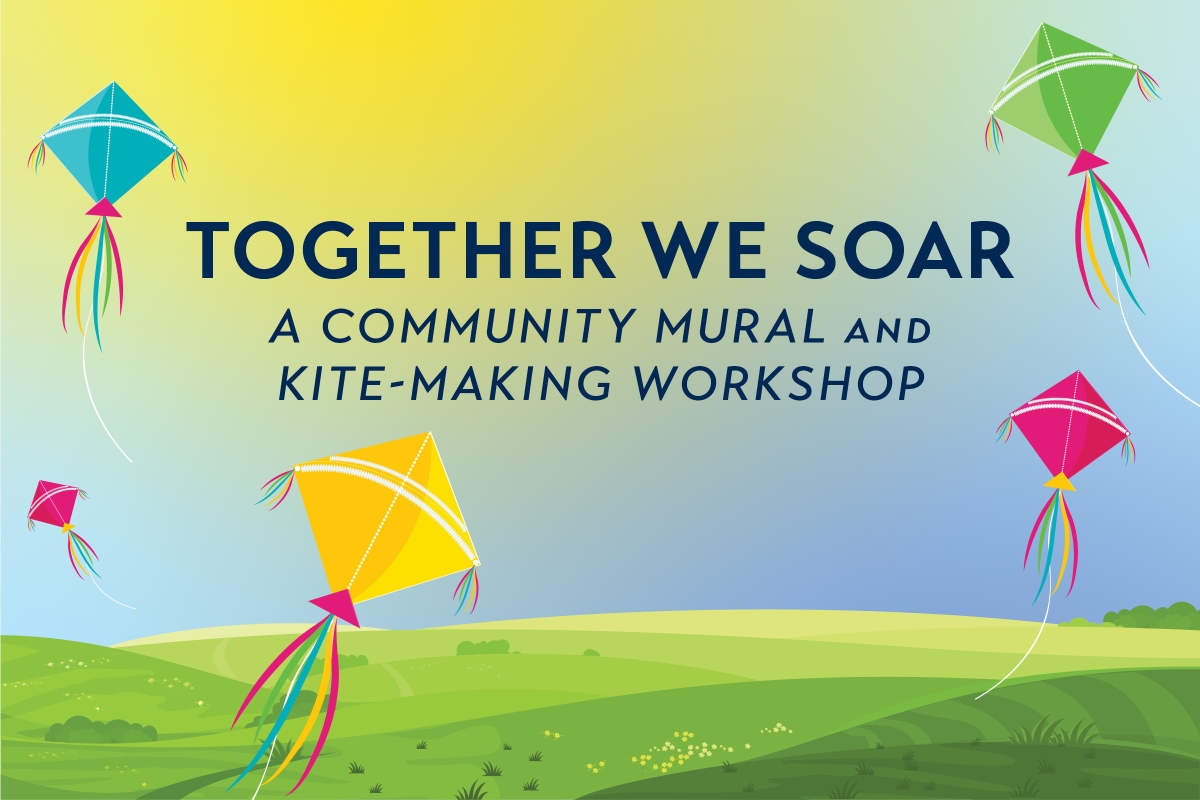 TOGETHER WE SOAR

A COMMUNITY MURAL AND KITE-MAKING WORKSHOP